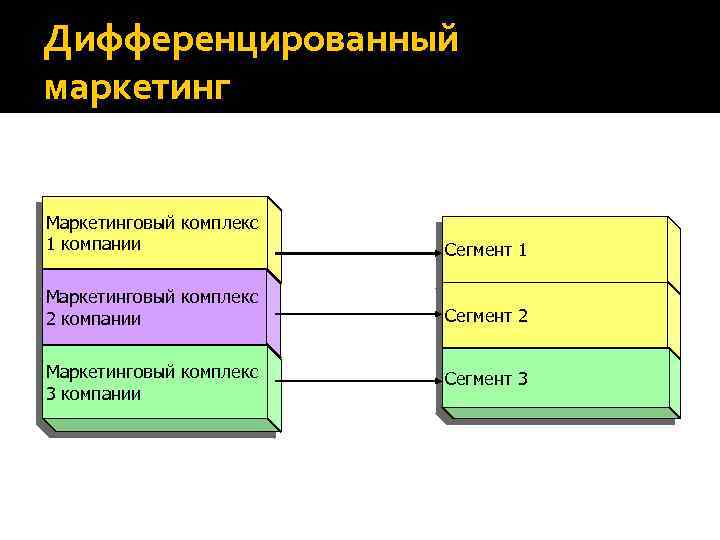 Дифференцированный маркетинг

Маркетинговый комплекс 1 компании

Маркетинговый комплекс 2 компании

Маркетинговый комплекс 3 компании

Сегмент 1

Сегмент 2

Сегмент 3